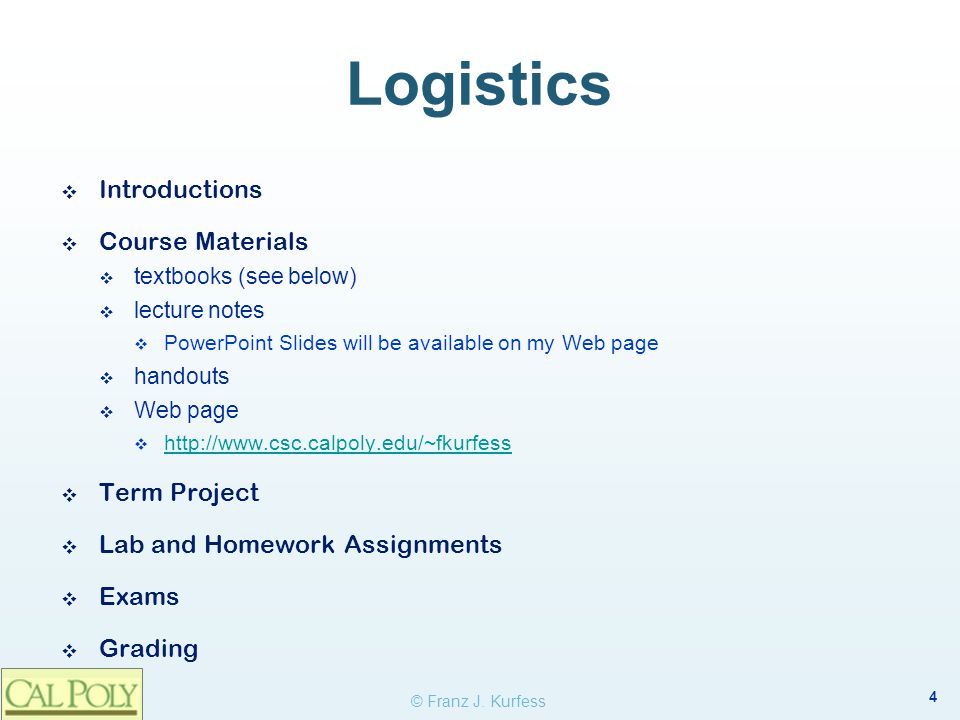 Logistics

❖ Introductions

❖ Course Materials
  ❖ textbooks (see below)
  ❖ lecture notes
    ❖ PowerPoint Slides will be available on my Web page
  ❖ handouts
  ❖ Web page
    ❖ http://www.csc.calpoly.edu/~fkurfess

❖ Term Project

❖ Lab and Homework Assignments

❖ Exams

❖ Grading

CAL POLY

© Franz J. Kurfess

4